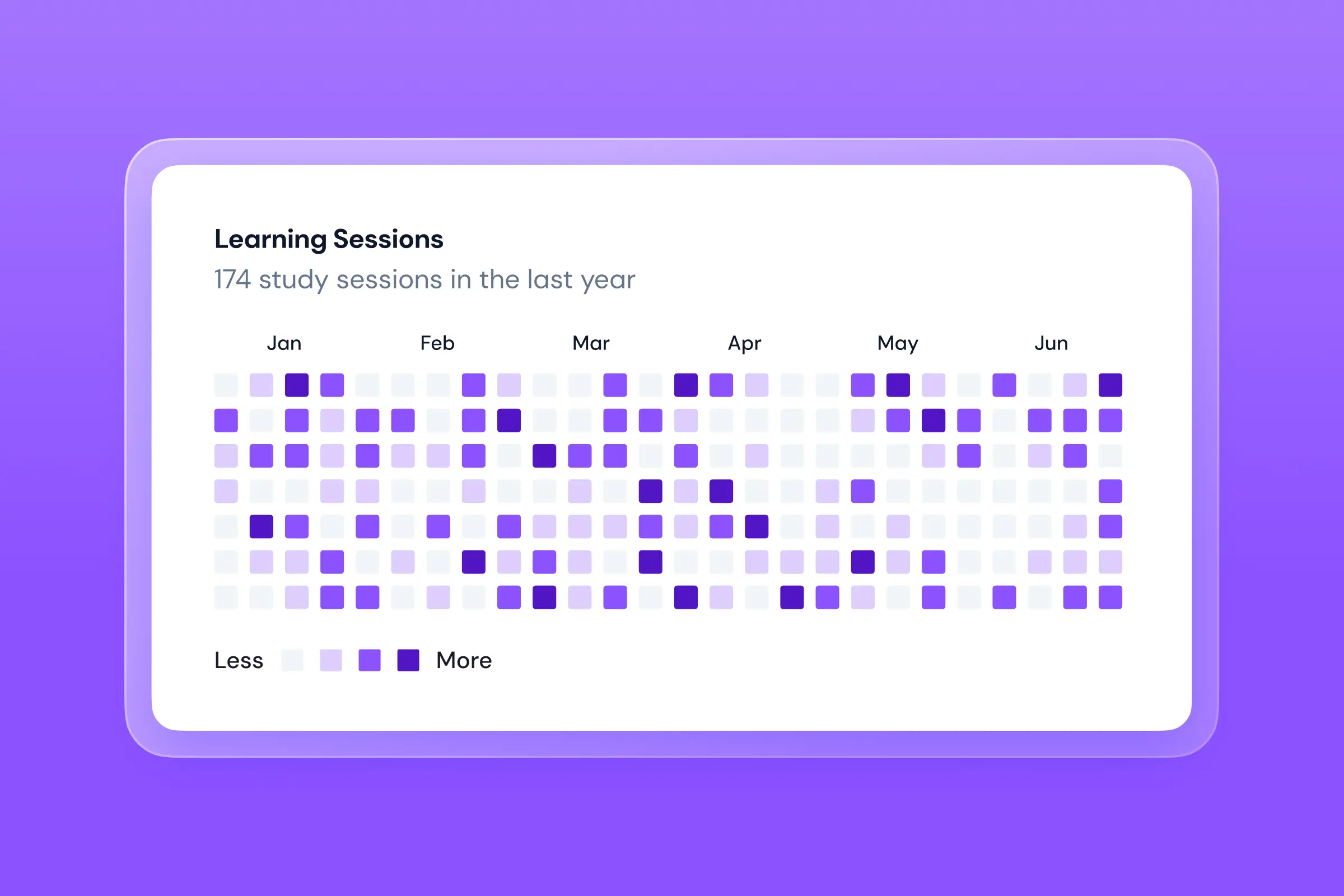 Learning Sessions
174 study sessions in the last year

Jan Feb Mar Apr May Jun

Less More